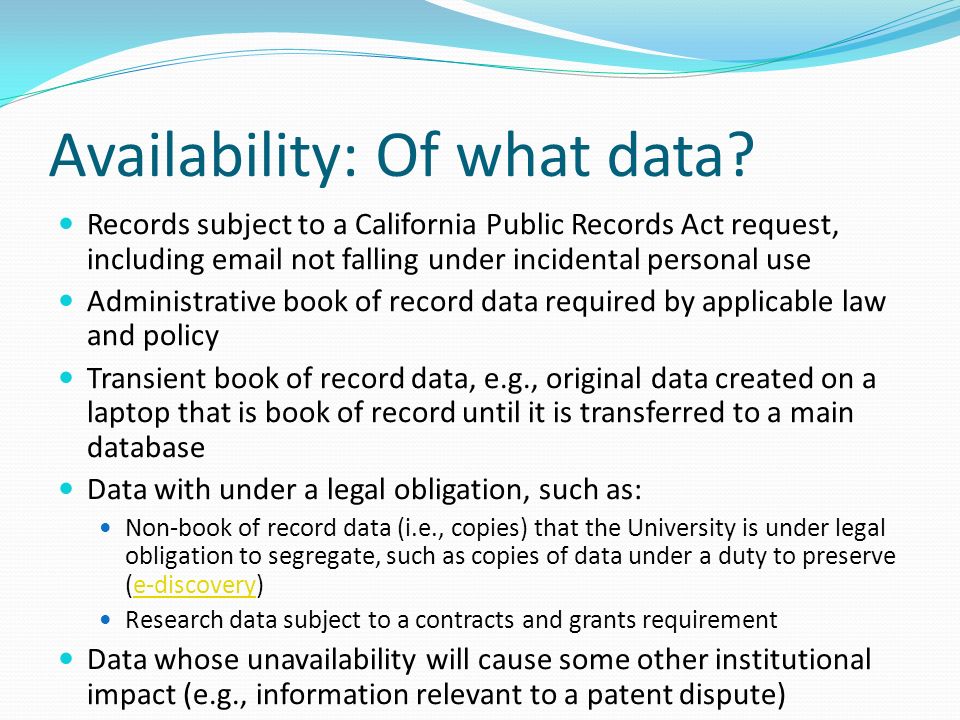 Availability: Of what data?

- Records subject to a California Public Records Act request, including email not falling under incidental personal use
- Administrative book of record data required by applicable law and policy
- Transient book of record data, e.g., original data created on a laptop that is book of record until it is transferred to a main database
- Data with under a legal obligation, such as:
  - Non-book of record data (i.e., copies) that the University is under legal obligation to segregate, such as copies of data under a duty to preserve (e-discovery)
  - Research data subject to a contracts and grants requirement
- Data whose unavailability will cause some other institutional impact (e.g., information relevant to a patent dispute)